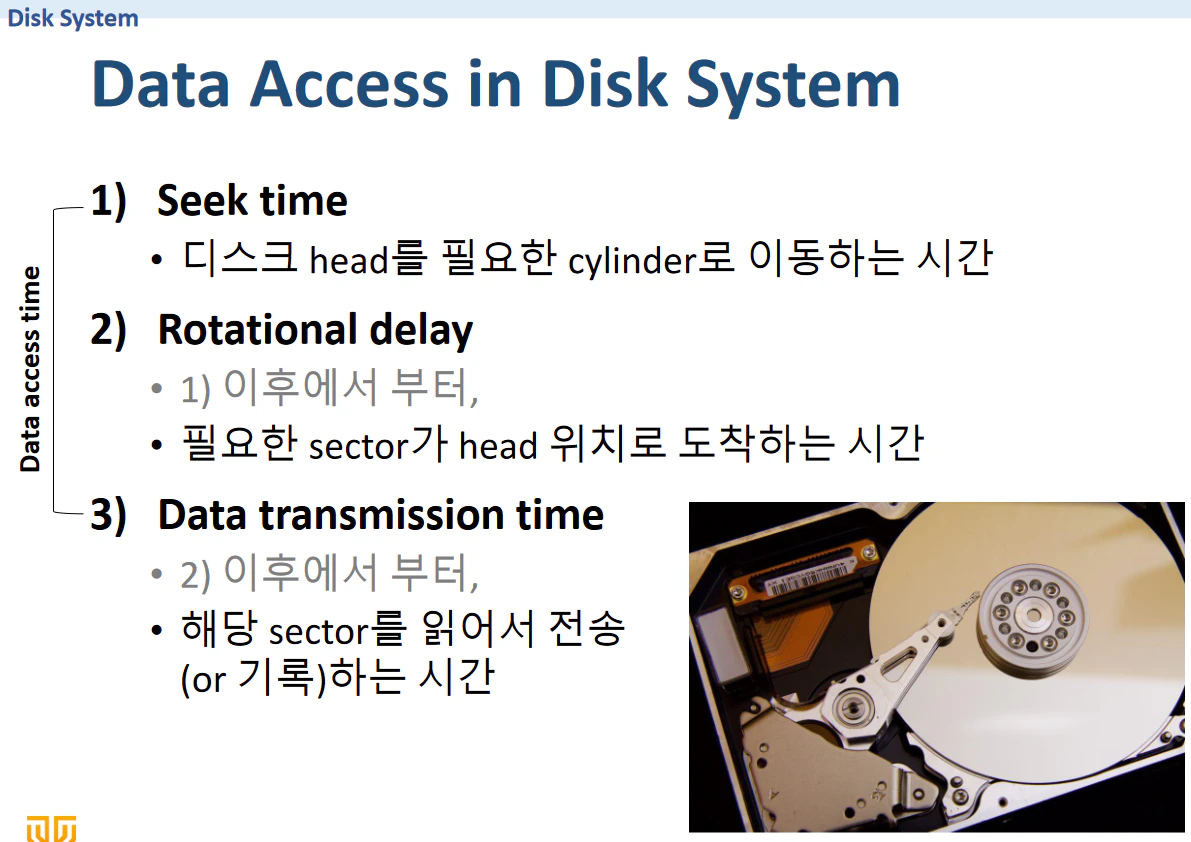 Disk System

Data Access in Disk System

Data access time

1) Seek time
• 디스크 head를 필요한 cylinder로 이동하는 시간

2) Rotational delay
• 1) 이후에서 부터,
• 필요한 sector가 head 위치로 도착하는 시간

3) Data transmission time
• 2) 이후에서 부터,
• 해당 sector를 읽어서 전송 (or 기록)하는 시간